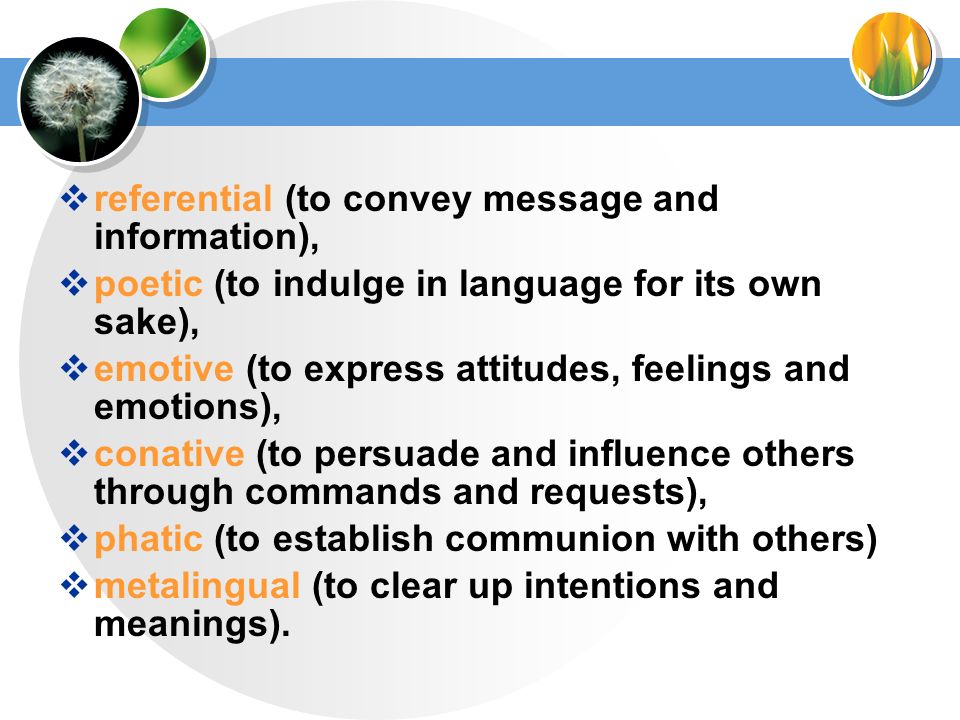 ❖ referential (to convey message and information),

❖ poetic (to indulge in language for its own sake),

❖ emotive (to express attitudes, feelings and emotions),

❖ conative (to persuade and influence others through commands and requests),

❖ phatic (to establish communion with others)

❖ metalingual (to clear up intentions and meanings).